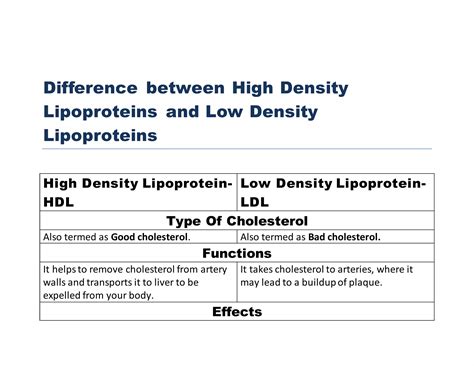 Difference between High Density Lipoproteins and Low Density Lipoproteins

| High Density Lipoprotein-HDL | Low Density Lipoprotein-LDL |
|---|---|
| Type Of Cholesterol | |
| Also termed as **Good cholesterol**. | Also termed as **Bad cholesterol.** |
| Functions | |
| It helps to remove cholesterol from artery walls and transports it to liver to be expelled from your body. | It takes cholesterol to arteries, where it may lead to a buildup of plaque. |
| Effects | |